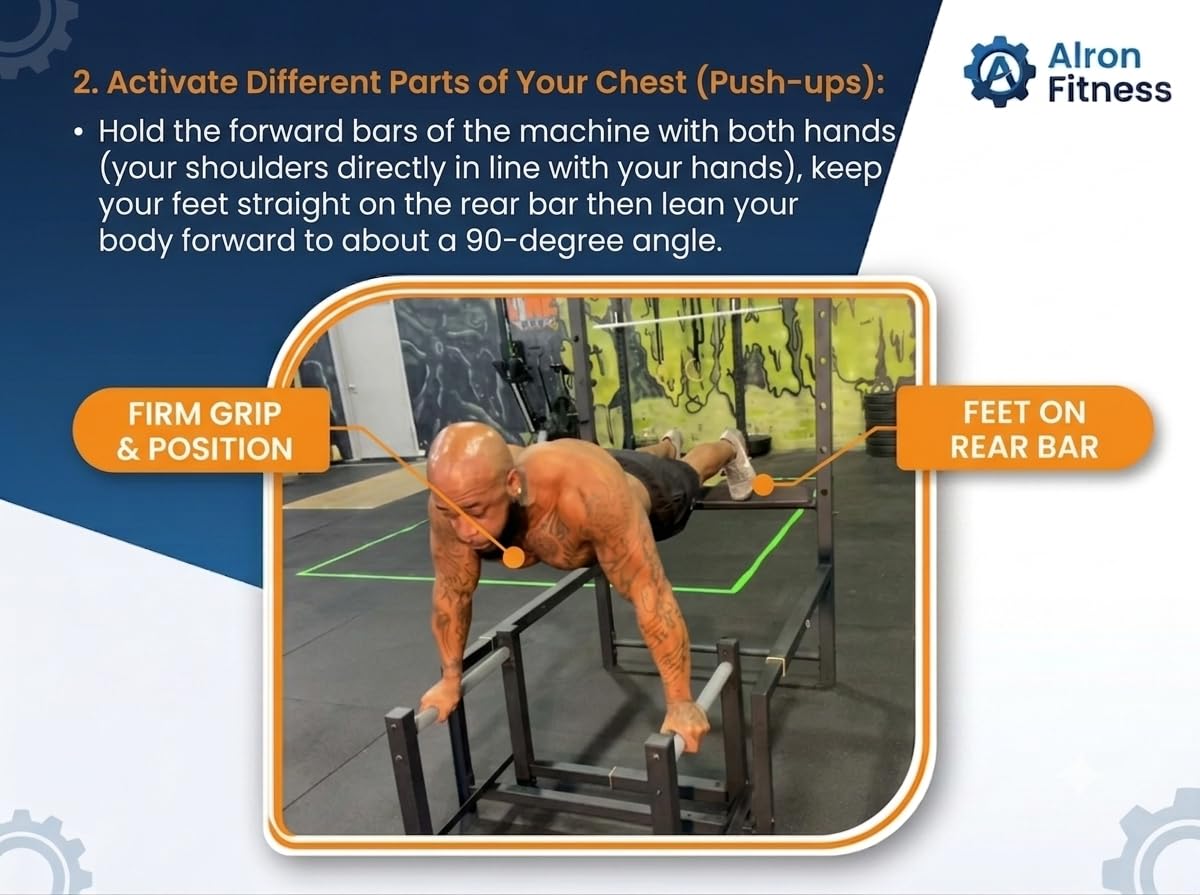 Alron Fitness

2. Activate Different Parts of Your Chest (Push-ups):

• Hold the forward bars of the machine with both hands (your shoulders directly in line with your hands), keep your feet straight on the rear bar then lean your body forward to about a 90-degree angle.

FIRM GRIP & POSITION

FEET ON REAR BAR